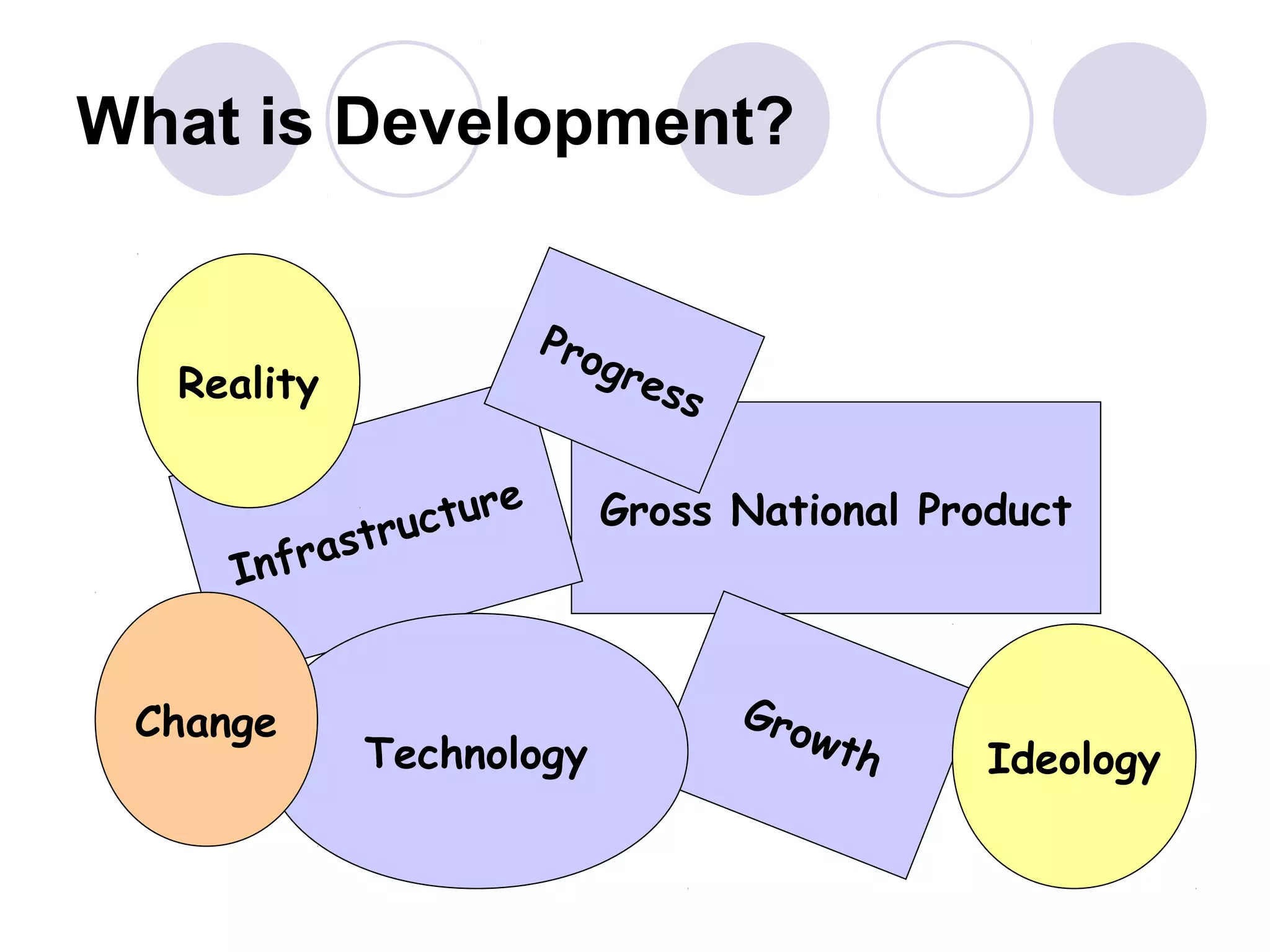 What is Development?

Reality

Progress

Infrastructure

Gross National Product

Change

Technology

Growth

Ideology